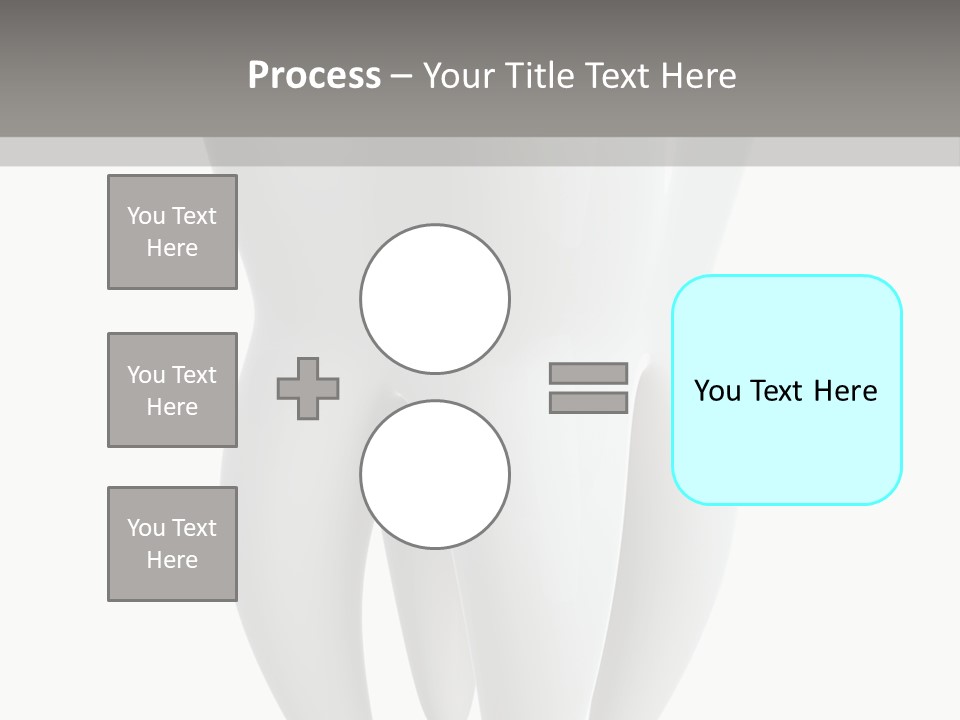 Process – Your Title Text Here

You Text Here

You Text Here

You Text Here

You Text Here